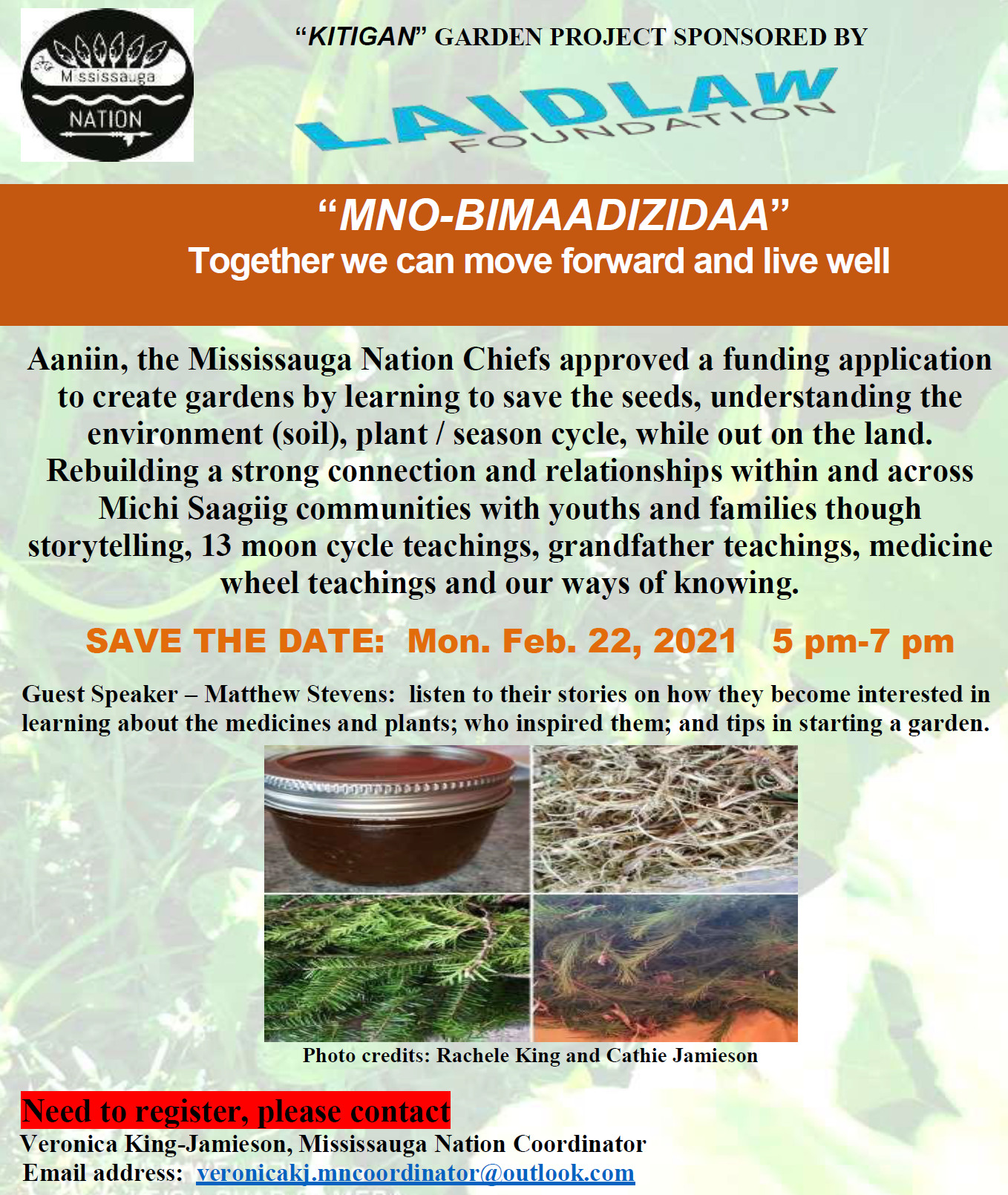 Mississauga NATION

"KITIGAN" GARDEN PROJECT SPONSORED BY

LAIDLAW FOUNDATION

"MNO-BIMAADIZIDAA"
Together we can move forward and live well

Aaniin, the Mississauga Nation Chiefs approved a funding application to create gardens by learning to save the seeds, understanding the environment (soil), plant / season cycle, while out on the land. Rebuilding a strong connection and relationships within and across Michi Saagiig communities with youths and families though storytelling, 13 moon cycle teachings, grandfather teachings, medicine wheel teachings and our ways of knowing.

SAVE THE DATE: Mon. Feb. 22, 2021 5 pm-7 pm

Guest Speaker – Matthew Stevens: listen to their stories on how they become interested in learning about the medicines and plants; who inspired them; and tips in starting a garden.

Photo credits: Rachele King and Cathie Jamieson

Need to register, please contact
Veronica King-Jamieson, Mississauga Nation Coordinator
Email address: veronicakj.mncoordinator@outlook.com